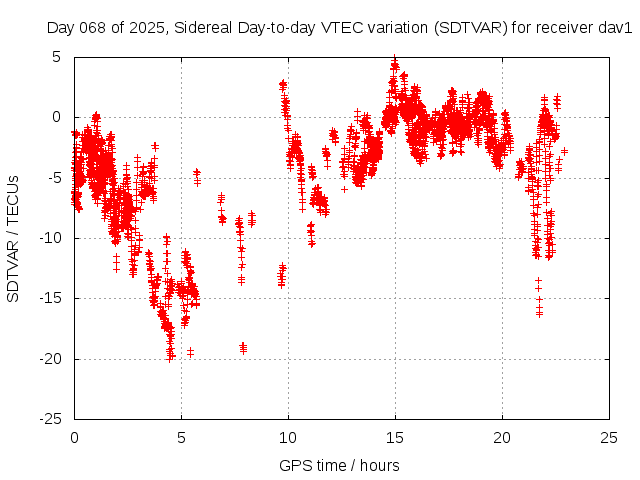 Day 068 of 2025, Sidereal Day-to-day VTEC variation (SDTVAR) for receiver dav1

SDTVAR / TECUs

5
0
-5
-10
-15
-20
-25

0
5
10
15
20
25

GPS time / hours